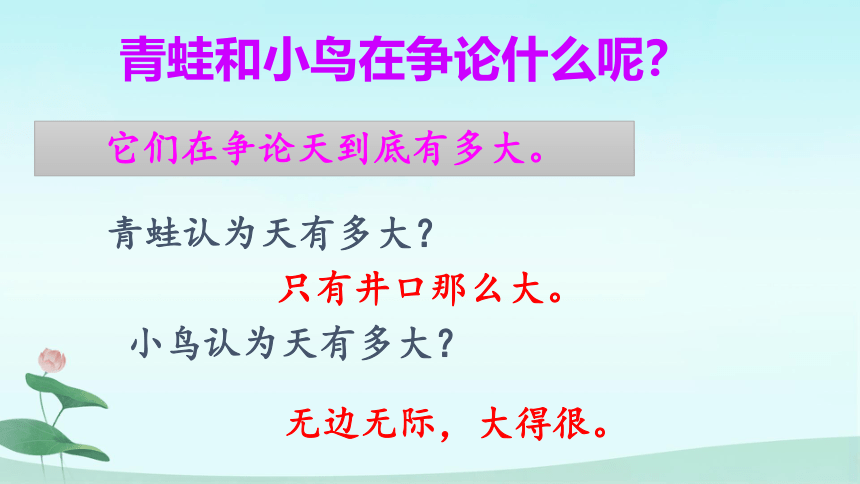 青蛙和小鸟在争论什么呢？

它们在争论天到底有多大。

青蛙认为天有多大？

只有井口那么大。

小鸟认为天有多大？

无边无际，大得很。